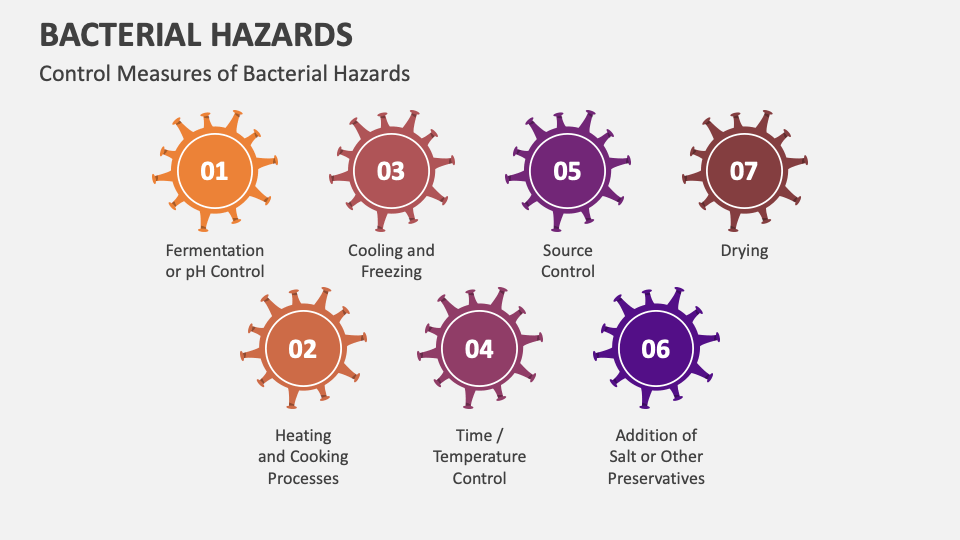 BACTERIAL HAZARDS

Control Measures of Bacterial Hazards

01
Fermentation or pH Control

03
Cooling and Freezing

05
Source Control

07
Drying

02
Heating and Cooking Processes

04
Time / Temperature Control

06
Addition of Salt or Other Preservatives